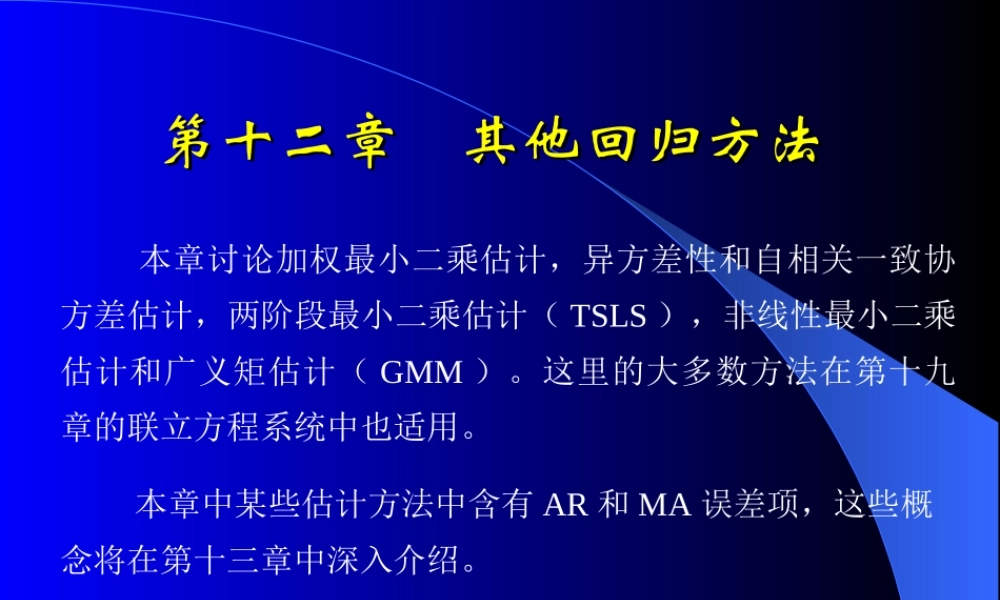 第十二章　其他回归方法

本章讨论加权最小二乘估计，异方差性和自相关一致协方差估计，两阶段最小二乘估计（ TSLS ），非线性最小二乘估计和广义矩估计（ GMM ）。这里的大多数方法在第十九章的联立方程系统中也适用。

本章中某些估计方法中含有 AR 和 MA 误差项，这些概念将在第十三章中深入介绍。